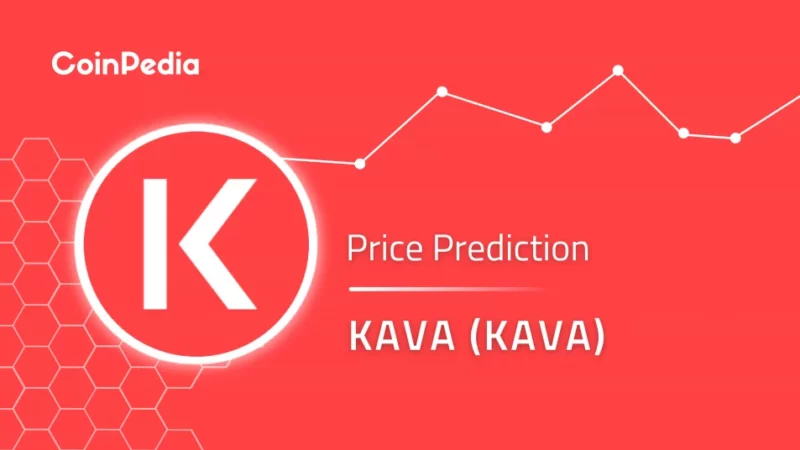 CoinPedia

K

Price Prediction

KAVA (KAVA)